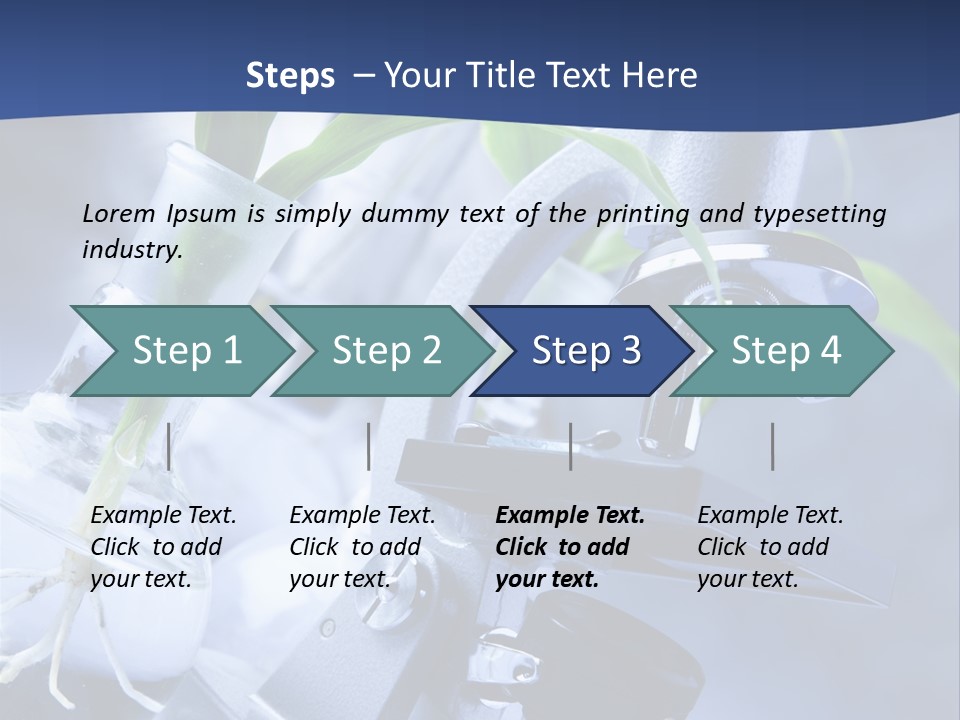 Steps – Your Title Text Here

Lorem Ipsum is simply dummy text of the printing and typesetting industry.

Step 1

Step 2

Step 3

Step 4

Example Text. Click to add your text.

Example Text. Click to add your text.

Example Text. Click to add your text.

Example Text. Click to add your text.